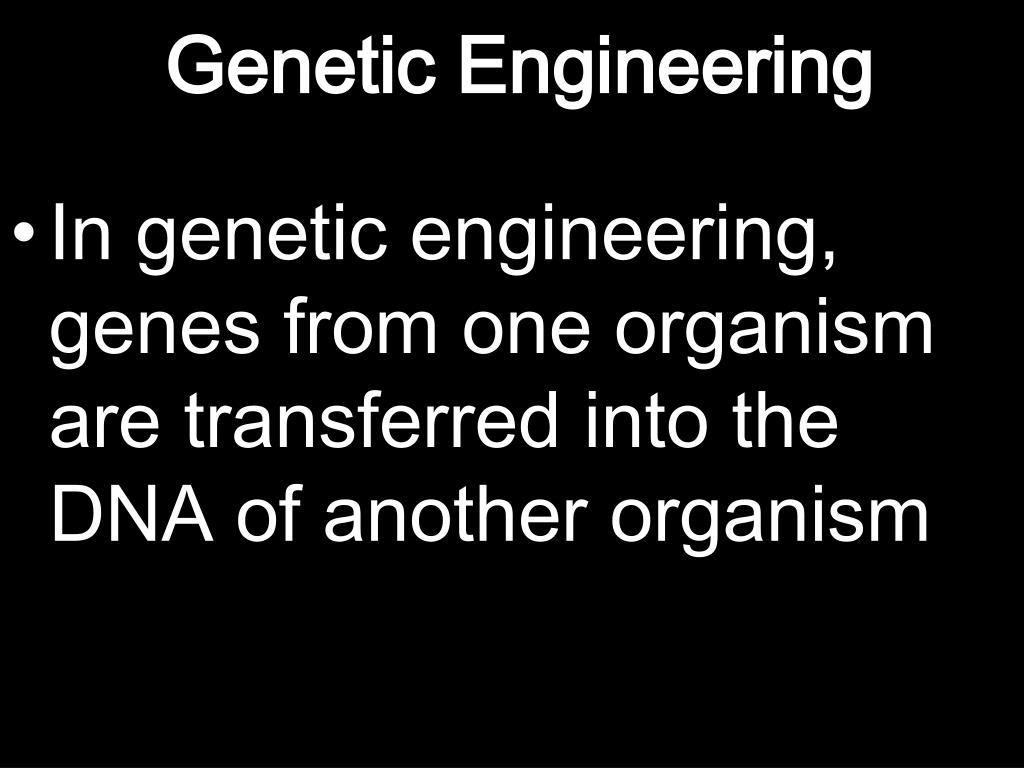 Genetic Engineering

• In genetic engineering, genes from one organism are transferred into the DNA of another organism